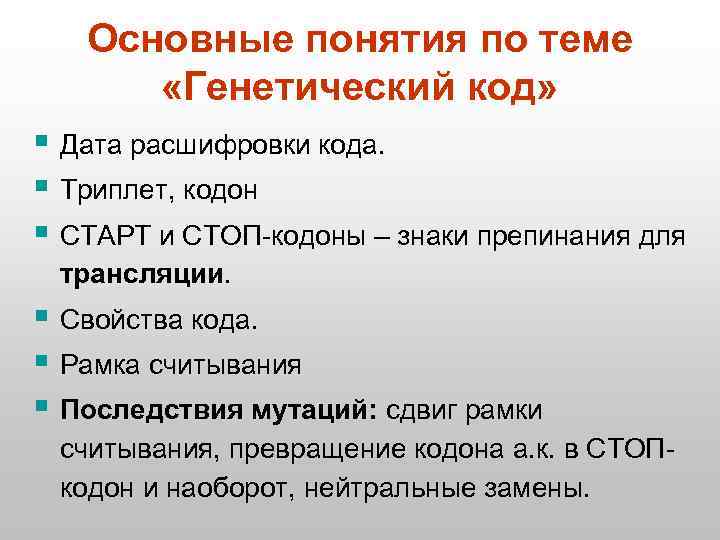 Основные понятия по теме «Генетический код»

Дата расшифровки кода.

Триплет, кодон

СТАРТ и СТОП-кодоны – знаки препинания для трансляции.

Свойства кода.

Рамка считывания

Последствия мутаций: сдвиг рамки считывания, превращение кодона а.к. в СТОП-кодон и наоборот, нейтральные замены.